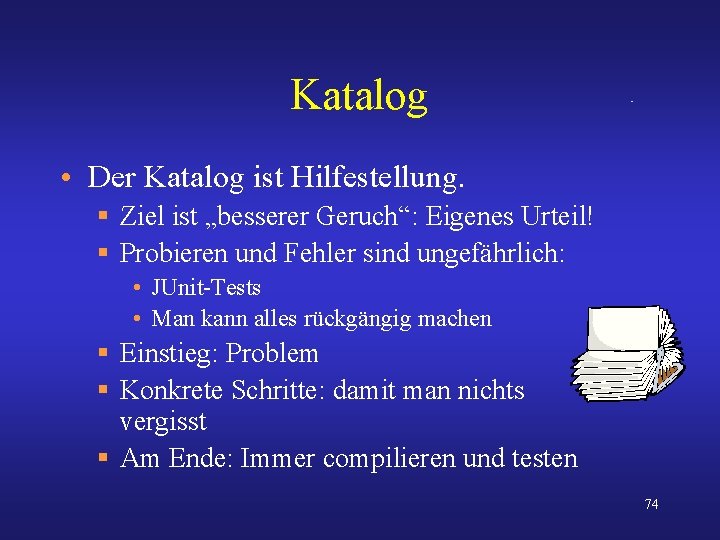 Katalog

• Der Katalog ist Hilfestellung.
  ▪ Ziel ist „besserer Geruch“: Eigenes Urteil!
  ▪ Probieren und Fehler sind ungefährlich:
    • JUnit-Tests
    • Man kann alles rückgängig machen
  ▪ Einstieg: Problem
  ▪ Konkrete Schritte: damit man nichts vergisst
  ▪ Am Ende: Immer compilieren und testen

74